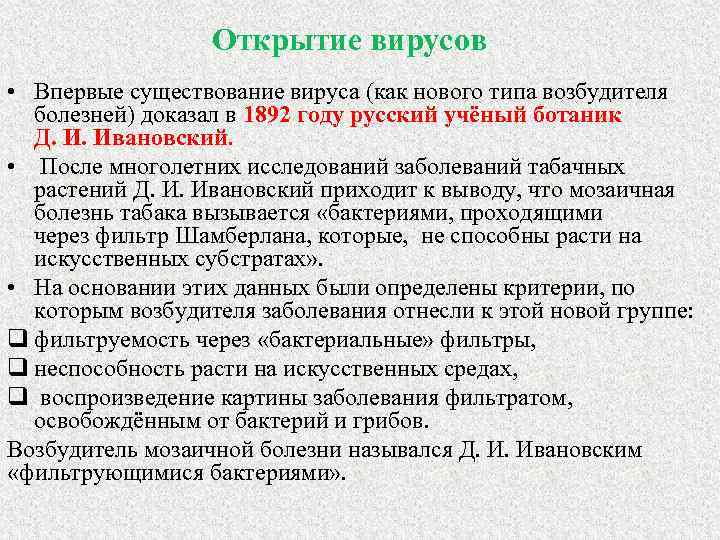 Открытие вирусов

• Впервые существование вируса (как нового типа возбудителя болезней) доказал в 1892 году русский учёный ботаник Д. И. Ивановский.

• После многолетних исследований заболеваний табачных растений Д. И. Ивановский приходит к выводу, что мозаичная болезнь табака вызывается «бактериями, проходящими через фильтр Шамберлана, которые, не способны расти на искусственных субстратах».

• На основании этих данных были определены критерии, по которым возбудителя заболевания отнесли к этой новой группе:

❑ фильтруемость через «бактериальные» фильтры,

❑ неспособность расти на искусственных средах,

❑ воспроизведение картины заболевания фильтратом, освобождённым от бактерий и грибов.

Возбудитель мозаичной болезни назывался Д. И. Ивановским «фильтрующимися бактериями».